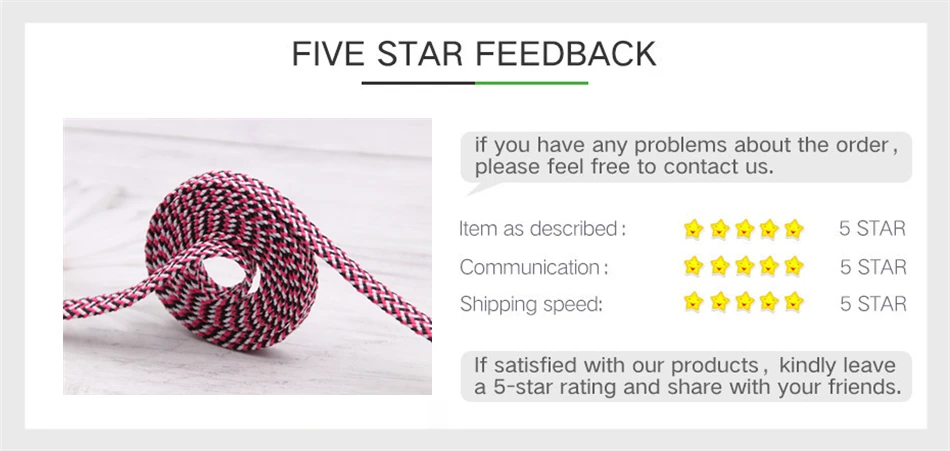 FIVE STAR FEEDBACK

if you have any problems about the order, please feel free to contact us.

Item as described: 5 STAR
Communication: 5 STAR
Shipping speed: 5 STAR

If satisfied with our products, kindly leave a 5-star rating and share with your friends.